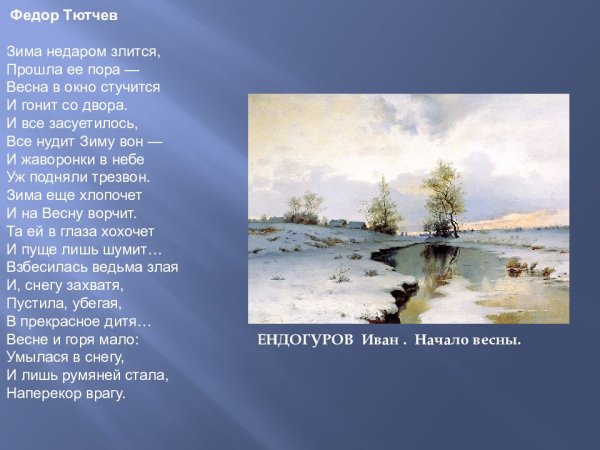 Федор Тютчев

Зима недаром злится,
Прошла ее пора —
Весна в окно стучится
И гонит со двора.
И все засуетилось,
Все нудит Зиму вон —
И жаворонки в небе
Уж подняли трезвон.
Зима еще хлопочет
И на Весну ворчит.
Та ей в глаза хохочет
И пуще лишь шумит…
Взбесилась ведьма злая
И, снегу захватя,
Пустила, убегая,
В прекрасное дитя…
Весне и горя мало:
Умылася в снегу,
И лишь румяней стала,
Наперекор врагу.

ЕНДОГУРОВ Иван . Начало весны.